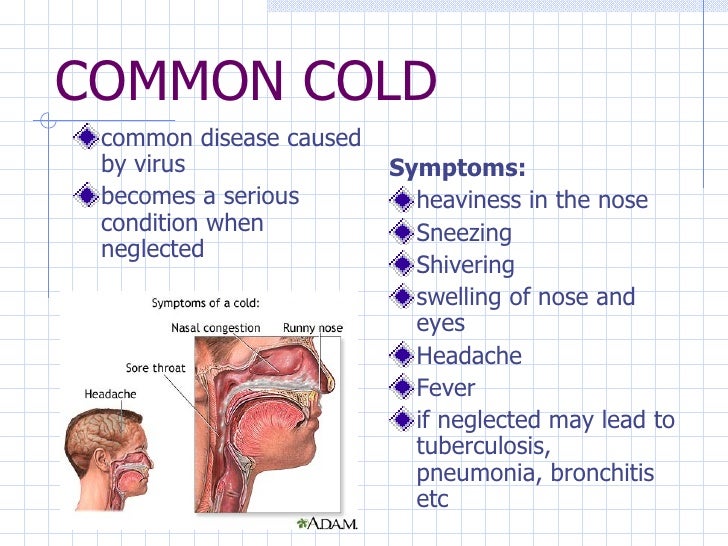 COMMON COLD

common disease caused by virus

becomes a serious condition when neglected

Symptoms of a cold:

Nasal congestion

Runny nose

Sore throat

Headache

A.D.A.M.

Symptoms:

heaviness in the nose

Sneezing

Shivering

swelling of nose and eyes

Headache

Fever

if neglected may lead to tuberculosis, pneumonia, bronchitis etc